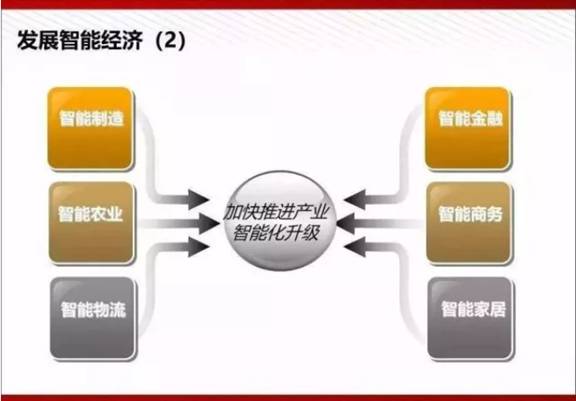 发展智能经济（2）

智能制造

智能农业

智能物流

加快推进产业智能化升级

智能金融

智能商务

智能家居